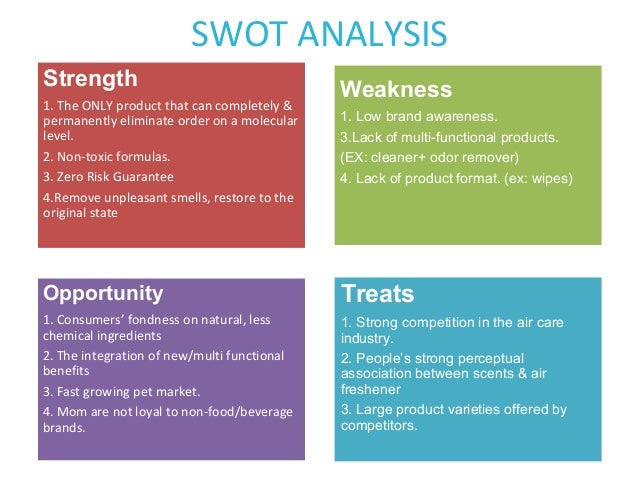 SWOT ANALYSIS

Strength

1. The ONLY product that can completely & permanently eliminate order on a molecular level.

2. Non-toxic formulas.

3. Zero Risk Guarantee

4.Remove unpleasant smells, restore to the original state

Weakness

1. Low brand awareness.

3.Lack of multi-functional products. (EX: cleaner+ odor remover)

4. Lack of product format. (ex: wipes)

Opportunity

1. Consumers' fondness on natural, less chemical ingredients

2. The integration of new/multi functional benefits

3. Fast growing pet market.

4. Mom are not loyal to non-food/beverage brands.

Treats

1. Strong competition in the air care industry.

2. People's strong perceptual association between scents & air freshener

3. Large product varieties offered by competitors.